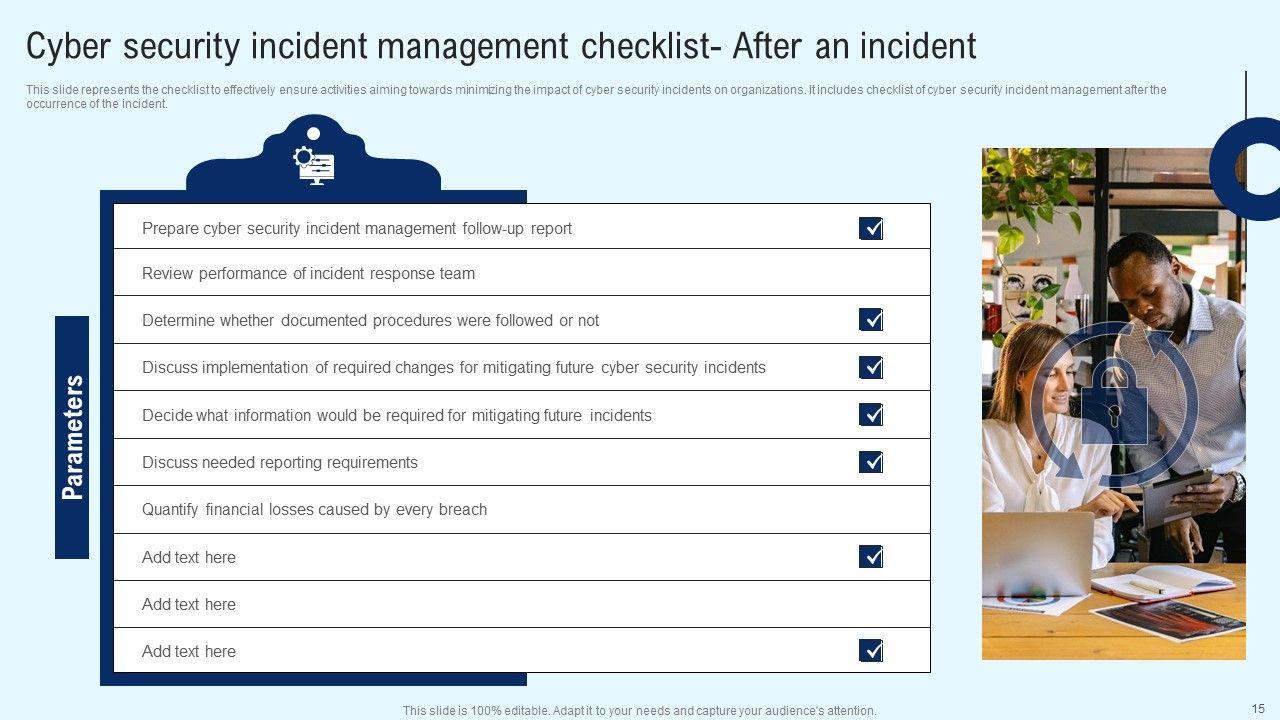 Cyber security incident management checklist- After an incident

This slide represents the checklist to effectively ensure activities aiming towards minimizing the impact of cyber security incidents on organizations. It includes checklist of cyber security incident management after the occurrence of the incident.

Parameters

Prepare cyber security incident management follow-up report

Review performance of incident response team

Determine whether documented procedures were followed or not

Discuss implementation of required changes for mitigating future cyber security incidents

Decide what information would be required for mitigating future incidents

Discuss needed reporting requirements

Quantify financial losses caused by every breach

Add text here

Add text here

Add text here

This slide is 100% editable. Adapt it to your needs and capture your audience's attention.

15